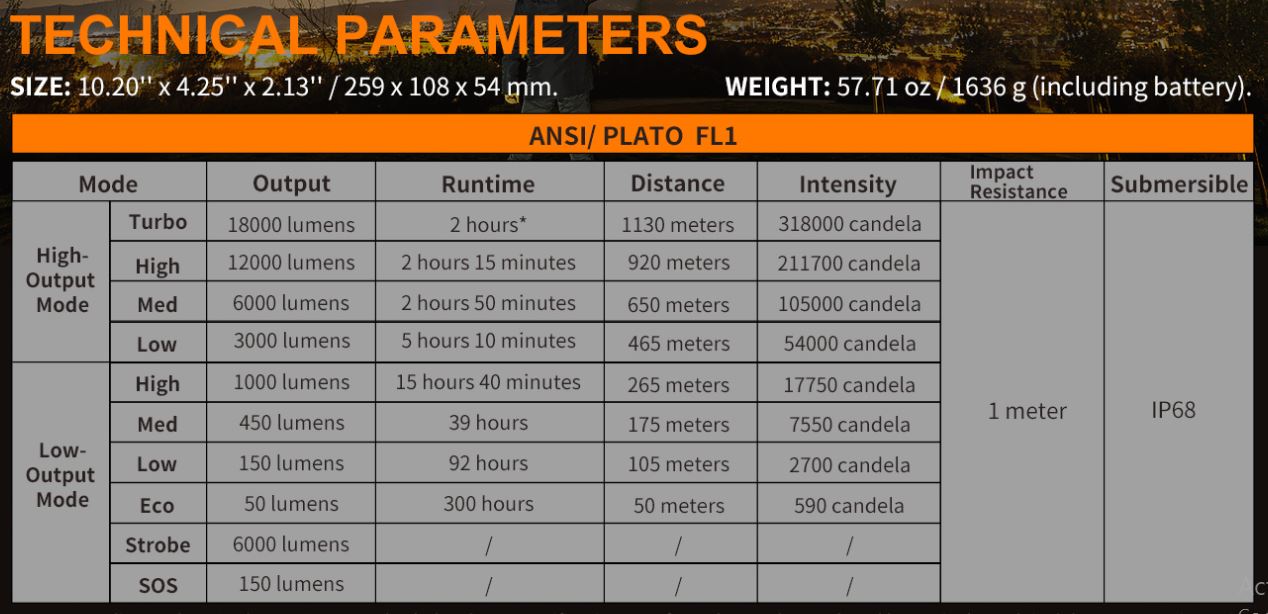 TECHNICAL PARAMETERS

SIZE: 10.20'' x 4.25'' x 2.13'' / 259 x 108 x 54 mm.

WEIGHT: 57.71 oz / 1636 g (including battery).

ANSI/ PLATO FL1

| Mode | | Output | Runtime | Distance | Intensity | Impact Resistance | Submersible |
|---|---|---|---|---|---|---|---|
| High-Output Mode | Turbo | 18000 lumens | 2 hours* | 1130 meters | 318000 candela | 1 meter | IP68 |
| | High | 12000 lumens | 2 hours 15 minutes | 920 meters | 211700 candela | | |
| | Med | 6000 lumens | 2 hours 50 minutes | 650 meters | 105000 candela | | |
| | Low | 3000 lumens | 5 hours 10 minutes | 465 meters | 54000 candela | | |
| Low-Output Mode | High | 1000 lumens | 15 hours 40 minutes | 265 meters | 17750 candela | | |
| | Med | 450 lumens | 39 hours | 175 meters | 7550 candela | | |
| | Low | 150 lumens | 92 hours | 105 meters | 2700 candela | | |
| | Eco | 50 lumens | 300 hours | 50 meters | 590 candela | | |
| | Strobe | 6000 lumens | / | / | / | | |
| | SOS | 150 lumens | / | / | / | | |